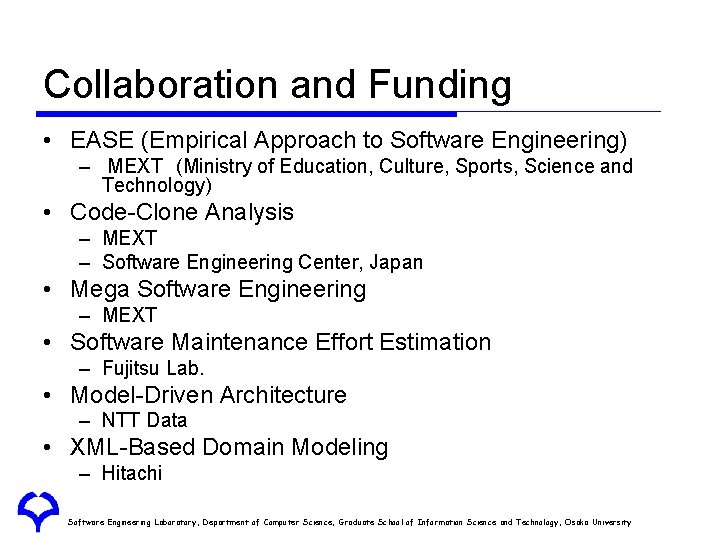 Collaboration and Funding

• EASE (Empirical Approach to Software Engineering)
  – MEXT (Ministry of Education, Culture, Sports, Science and Technology)
• Code-Clone Analysis
  – MEXT
  – Software Engineering Center, Japan
• Mega Software Engineering
  – MEXT
• Software Maintenance Effort Estimation
  – Fujitsu Lab.
• Model-Driven Architecture
  – NTT Data
• XML-Based Domain Modeling
  – Hitachi

Software Engineering Laboratory, Department of Computer Science, Graduate School of Information Science and Technology, Osaka University